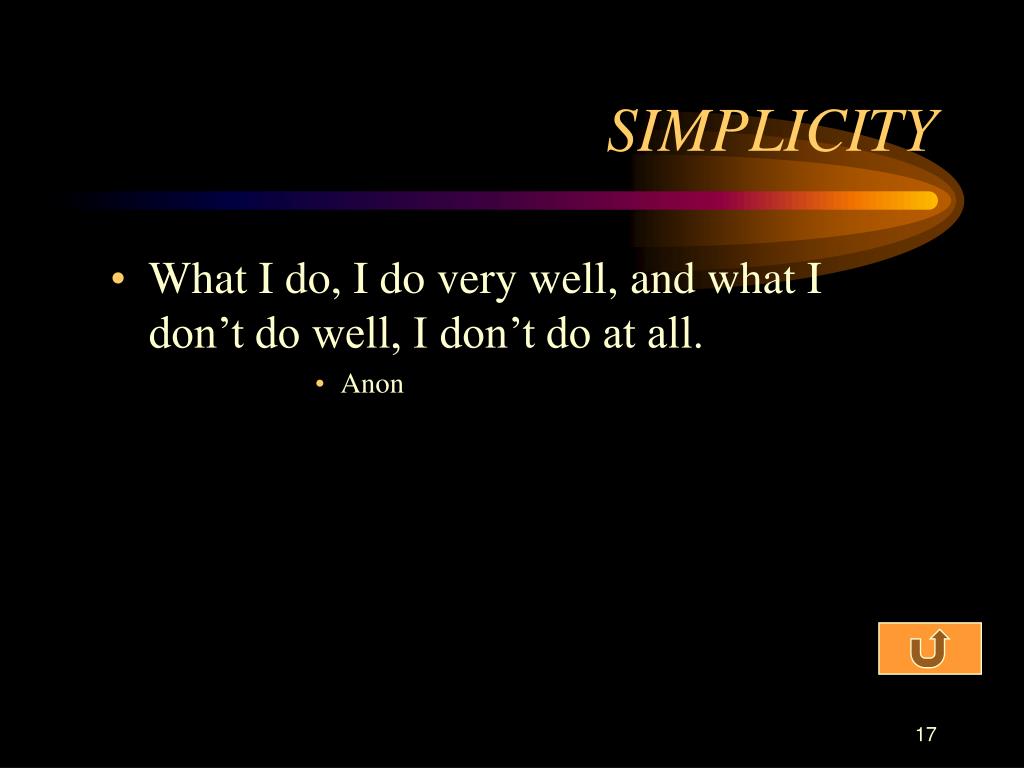 SIMPLICITY

• What I do, I do very well, and what I don’t do well, I don’t do at all.

• Anon

17